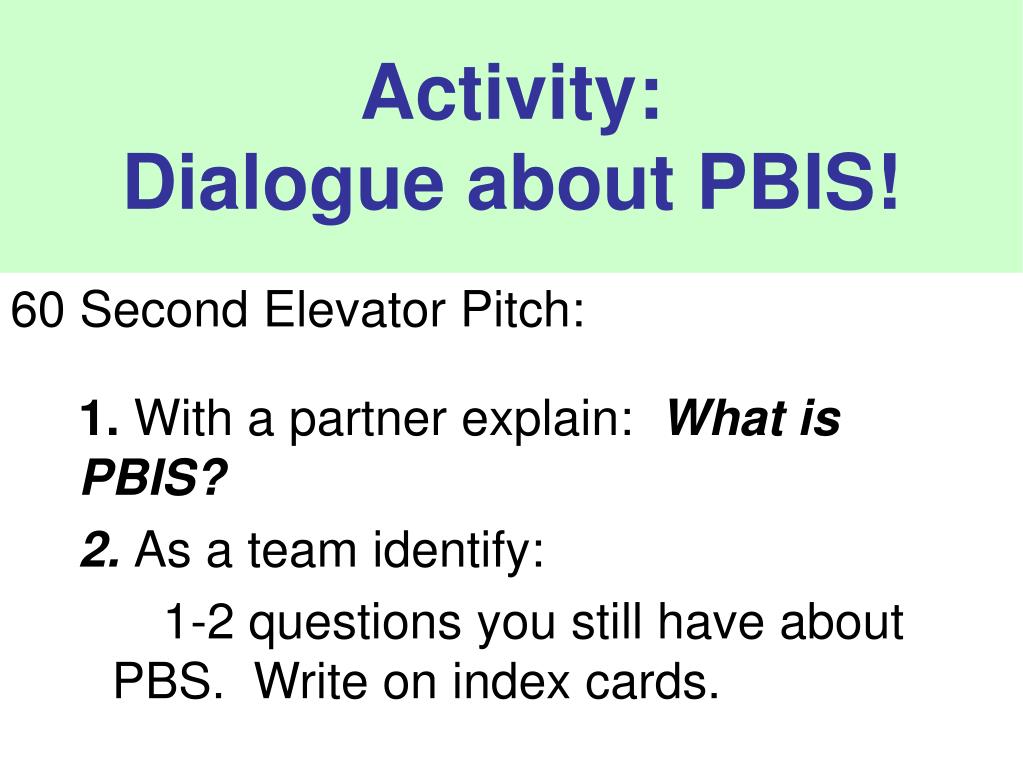 Activity:
Dialogue about PBIS!

60 Second Elevator Pitch:

1. With a partner explain: What is PBIS?

2. As a team identify:

1-2 questions you still have about PBS. Write on index cards.